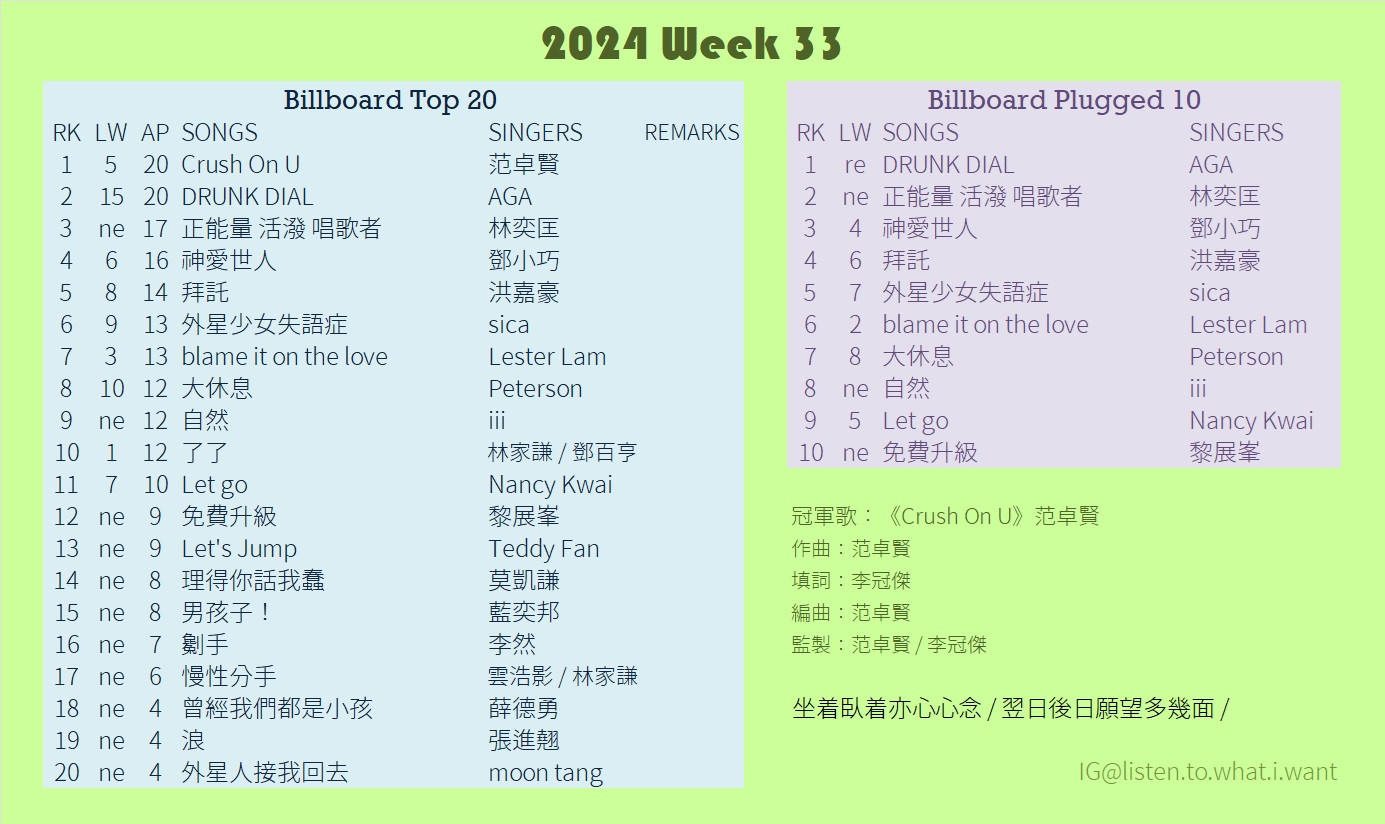 2024 Week 33

Billboard Top 20

| RK | LW | AP | SONGS | SINGERS | REMARKS |
|---|---|---|---|---|---|
| 1 | 5 | 20 | Crush On U | 范卓賢 | |
| 2 | 15 | 20 | DRUNK DIAL | AGA | |
| 3 | ne | 17 | 正能量 活潑 唱歌者 | 林奕匡 | |
| 4 | 6 | 16 | 神愛世人 | 鄧小巧 | |
| 5 | 8 | 14 | 拜託 | 洪嘉豪 | |
| 6 | 9 | 13 | 外星少女失語症 | sica | |
| 7 | 3 | 13 | blame it on the love | Lester Lam | |
| 8 | 10 | 12 | 大休息 | Peterson | |
| 9 | ne | 12 | 自然 | iii | |
| 10 | 1 | 12 | 了了 | 林家謙 / 鄧百亨 | |
| 11 | 7 | 10 | Let go | Nancy Kwai | |
| 12 | ne | 9 | 免費升級 | 黎展峯 | |
| 13 | ne | 9 | Let's Jump | Teddy Fan | |
| 14 | ne | 8 | 理得你話我蠢 | 莫凱謙 | |
| 15 | ne | 8 | 男孩子！ | 藍奕邦 | |
| 16 | ne | 7 | 劊手 | 李然 | |
| 17 | ne | 6 | 慢性分手 | 雲浩影 / 林家謙 | |
| 18 | ne | 4 | 曾經我們都是小孩 | 薛德勇 | |
| 19 | ne | 4 | 浪 | 張進翹 | |
| 20 | ne | 4 | 外星人接我回去 | moon tang | |

Billboard Plugged 10

| RK | LW | SONGS | SINGERS |
|---|---|---|---|
| 1 | re | DRUNK DIAL | AGA |
| 2 | ne | 正能量 活潑 唱歌者 | 林奕匡 |
| 3 | 4 | 神愛世人 | 鄧小巧 |
| 4 | 6 | 拜託 | 洪嘉豪 |
| 5 | 7 | 外星少女失語症 | sica |
| 6 | 2 | blame it on the love | Lester Lam |
| 7 | 8 | 大休息 | Peterson |
| 8 | ne | 自然 | iii |
| 9 | 5 | Let go | Nancy Kwai |
| 10 | ne | 免費升級 | 黎展峯 |

冠軍歌：《Crush On U》范卓賢
作曲：范卓賢
填詞：李冠傑
編曲：范卓賢
監製：范卓賢 / 李冠傑

坐着臥着亦心心念 / 翌日後日願望多幾面 /

IG@listen.to.what.i.want